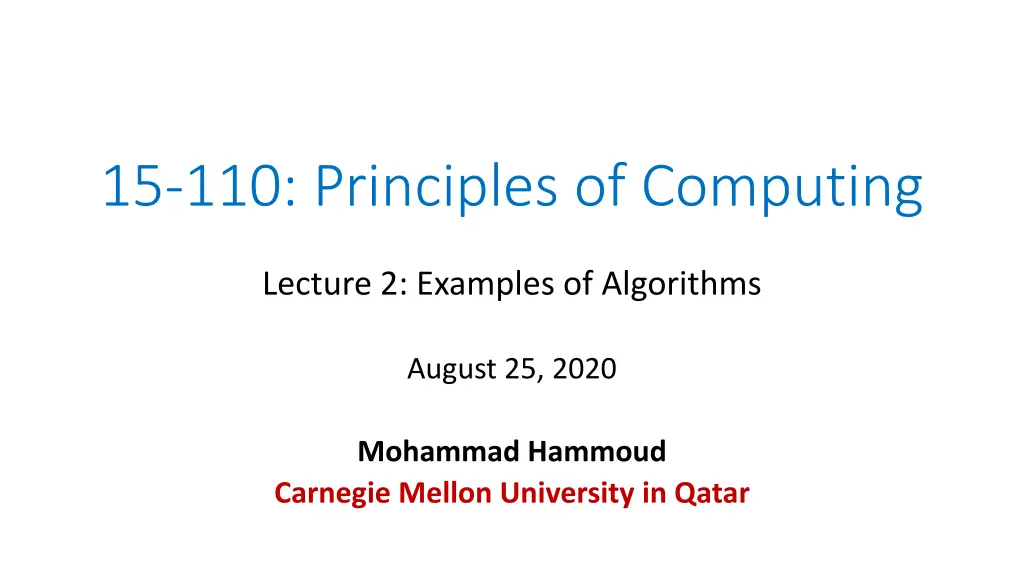 15-110: Principles of Computing

Lecture 2: Examples of Algorithms

August 25, 2020

Mohammad Hammoud
Carnegie Mellon University in Qatar